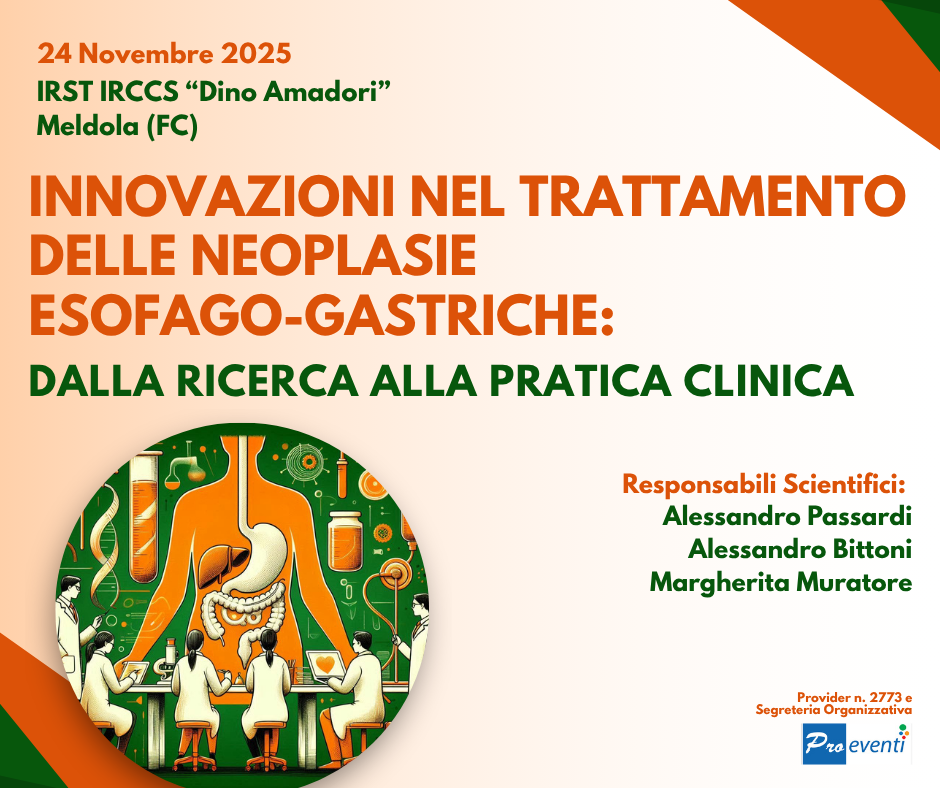 24 Novembre 2025
IRST IRCCS “Dino Amadori”
Meldola (FC)

INNOVAZIONI NEL TRATTAMENTO DELLE NEOPLASIE ESOFAGO-GASTRICHE:

DALLA RICERCA ALLA PRATICA CLINICA

Responsabili Scientifici:
Alessandro Passardi
Alessandro Bittoni
Margherita Muratore

Provider n. 2773 e
Segreteria Organizzativa

Pro eventi